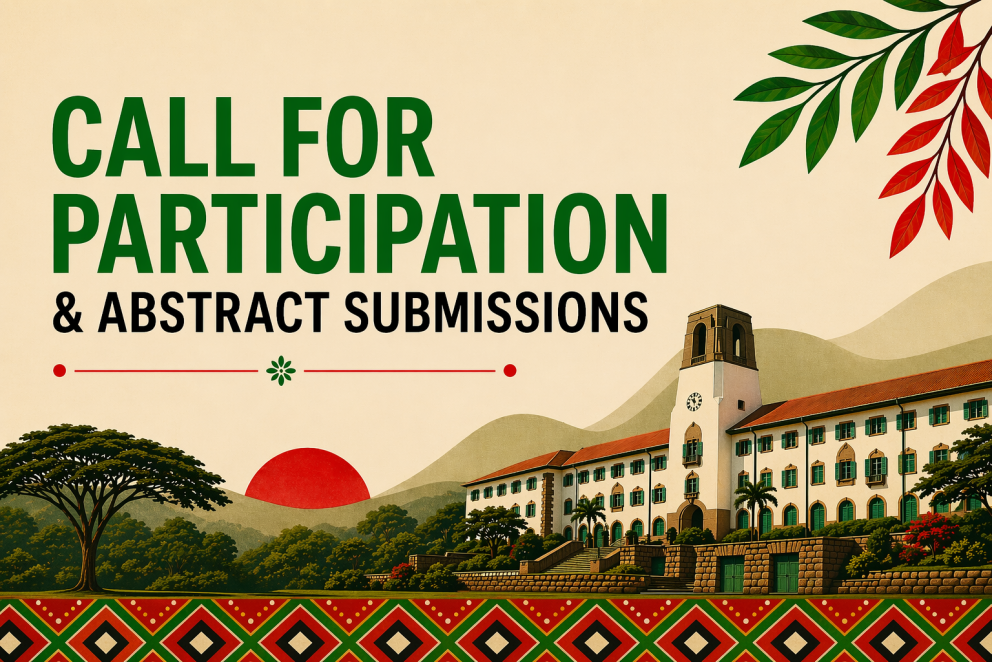 CALL FOR PARTICIPATION
& ABSTRACT SUBMISSIONS